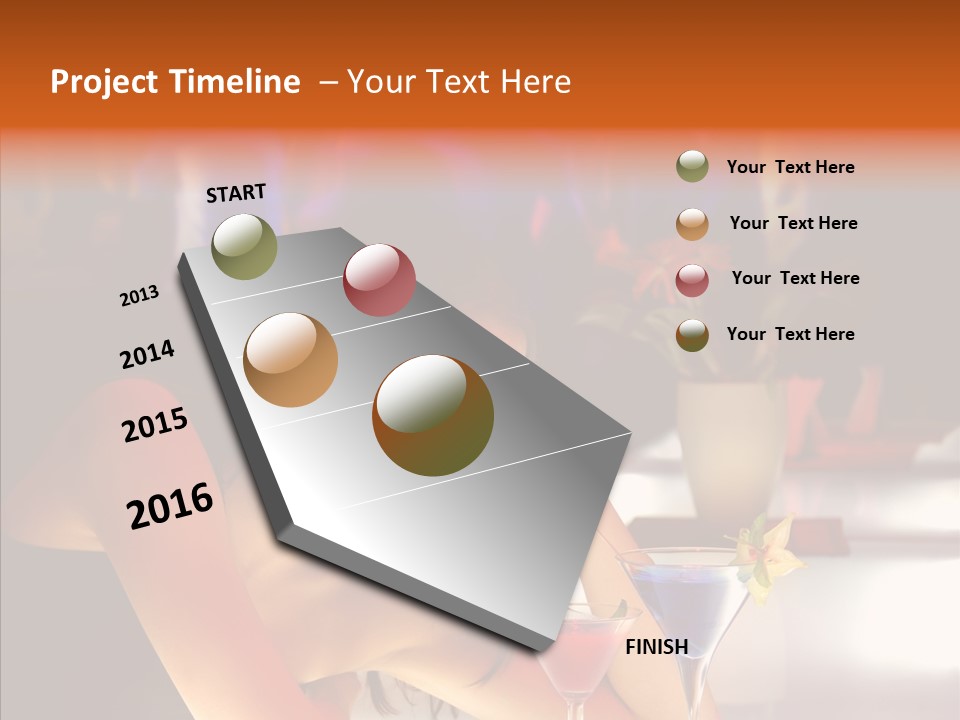 Project Timeline – Your Text Here

START

2013

2014

2015

2016

FINISH

Your Text Here

Your Text Here

Your Text Here

Your Text Here